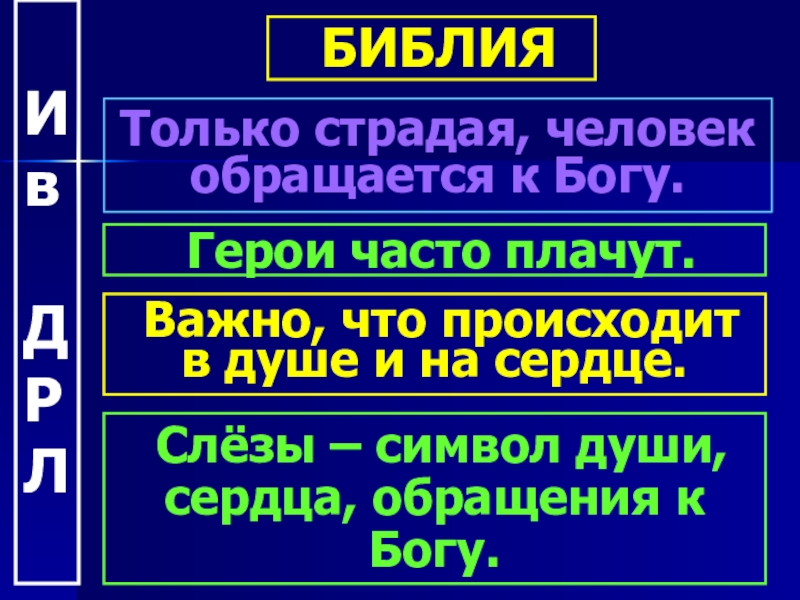 И
в
Д
Р
Л

БИБЛИЯ

Только страдая, человек обращается к Богу.

Герои часто плачут.

Важно, что происходит в душе и на сердце.

Слёзы – символ души, сердца, обращения к Богу.